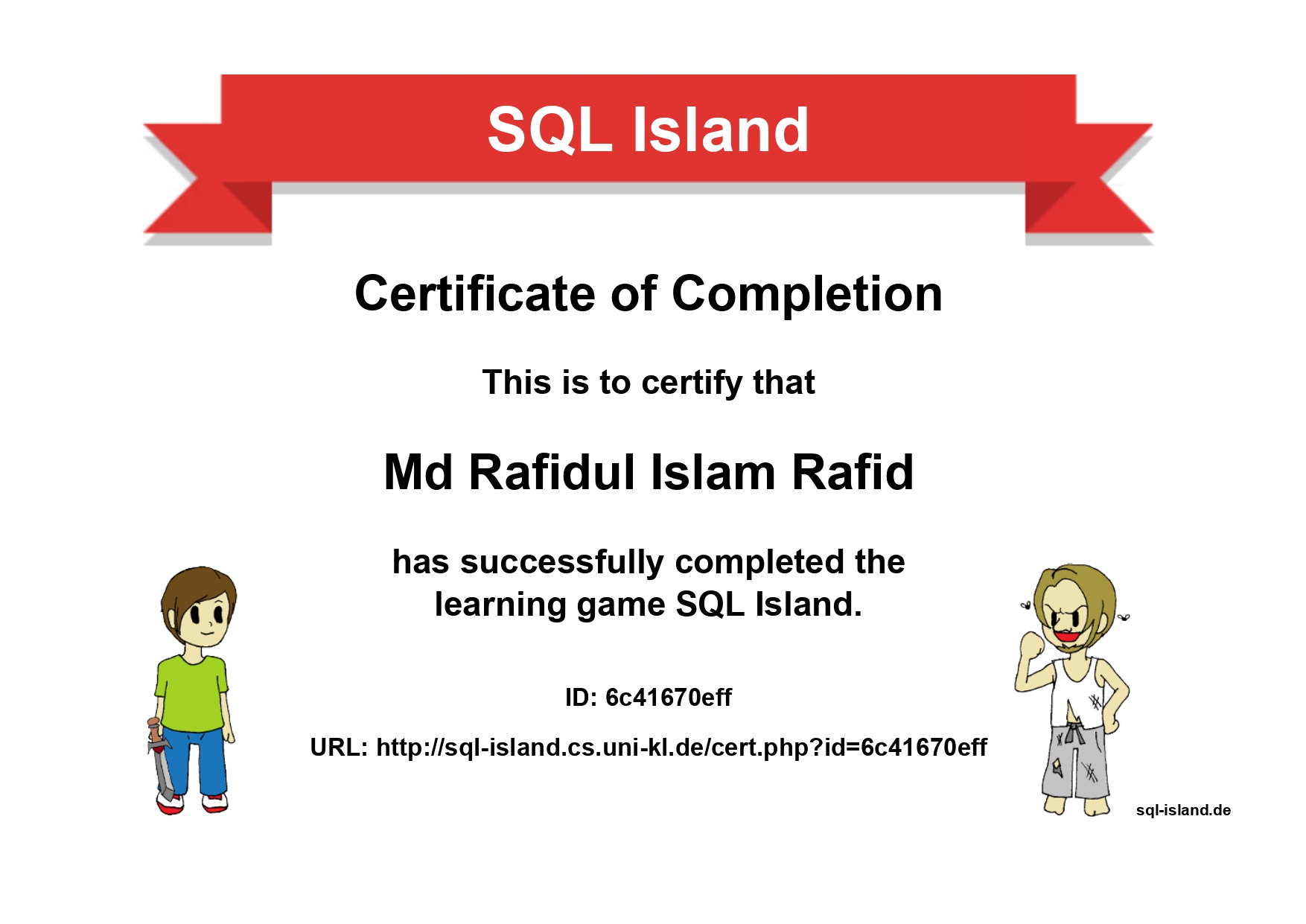 SQL Island

Certificate of Completion

This is to certify that

Md Rafidul Islam Rafid

has successfully completed the learning game SQL Island.

ID: 6c41670eff

URL: http://sql-island.cs.uni-kl.de/cert.php?id=6c41670eff

sql-island.de